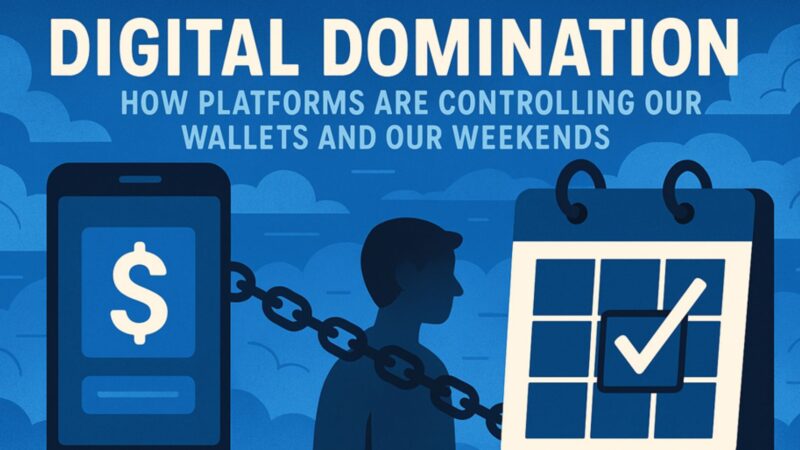 DIGITAL DOMINATION

HOW PLATFORMS ARE CONTROLLING OUR WALLETS AND OUR WEEKENDS

$